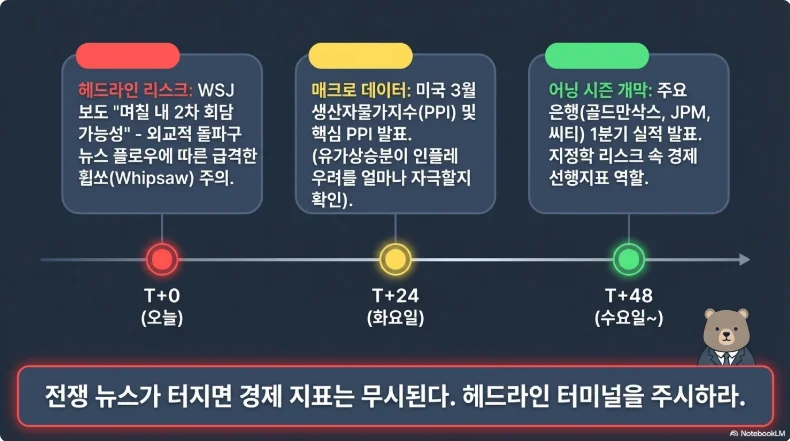 헤드라인 리스크: WSJ 보도 "며칠 내 2차 회담 가능성" - 외교적 돌파구 뉴스 플로우에 따른 급격한 휩쏘(Whipsaw) 주의.

매크로 데이터: 미국 3월 생산자물가지수(PPI) 및 핵심 PPI 발표. (유가상승분이 인플레 우려를 얼마나 자극할지 확인).

어닝 시즌 개막: 주요 은행(골드만삭스, JPM, 씨티) 1분기 실적 발표. 지정학 리스크 속 경제 선행지표 역할.

T+0
(오늘)

T+24
(화요일)

T+48
(수요일~)

전쟁 뉴스가 터지면 경제 지표는 무시된다. 헤드라인 터미널을 주시하라.

NotebookLM